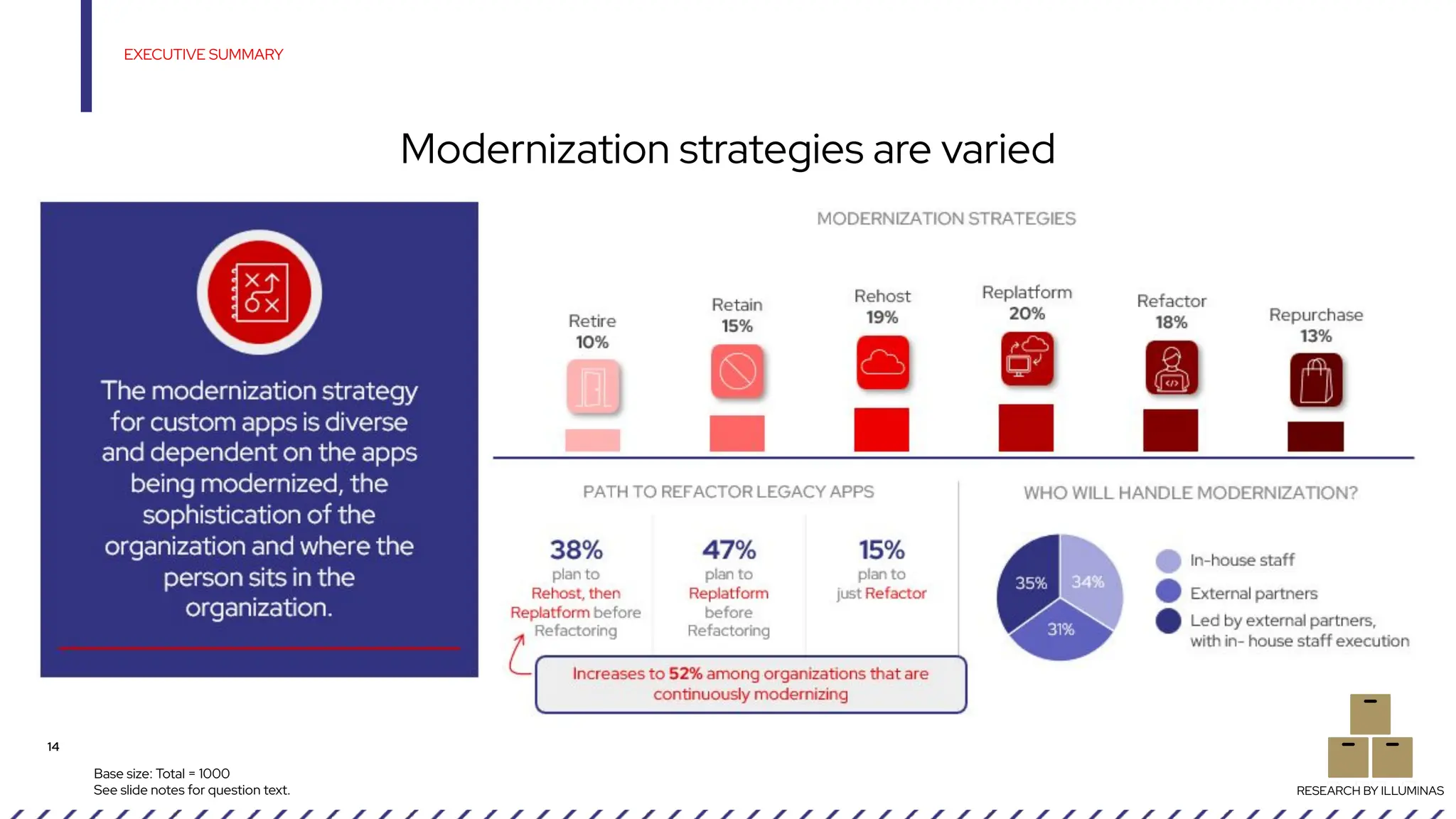 EXECUTIVE SUMMARY

Modernization strategies are varied

The modernization strategy for custom apps is diverse and dependent on the apps being modernized, the sophistication of the organization and where the person sits in the organization.

MODERNIZATION STRATEGIES

Retire 10%

Retain 15%

Rehost 19%

Replatform 20%

Refactor 18%

Repurchase 13%

PATH TO REFACTOR LEGACY APPS

38% plan to Rehost, then Replatform before Refactoring

47% plan to Replatform before Refactoring

15% plan to just Refactor

Increases to 52% among organizations that are continuously modernizing

WHO WILL HANDLE MODERNIZATION?

35%
34%
31%

In-house staff
External partners
Led by external partners, with in- house staff execution

14

Base size: Total = 1000
See slide notes for question text.

RESEARCH BY ILLUMINAS